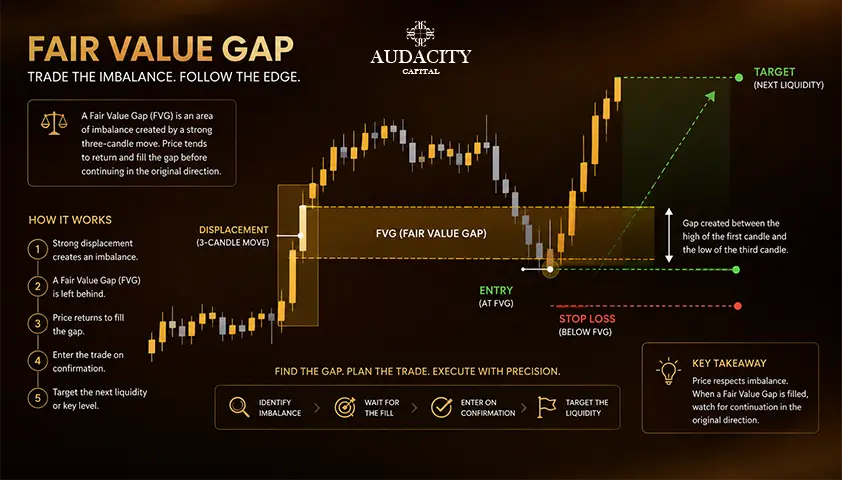 FAIR VALUE GAP
TRADE THE IMBALANCE. FOLLOW THE EDGE.

AUDACITY
CAPITAL

A Fair Value Gap (FVG) is an area of imbalance created by a strong three-candle move. Price tends to return and fill the gap before continuing in the original direction.

HOW IT WORKS

1 Strong displacement creates an imbalance.

2 A Fair Value Gap (FVG) is left behind.

3 Price returns to fill the gap.

4 Enter the trade on confirmation.

5 Target the next liquidity or key level.

DISPLACEMENT
(3-CANDLE MOVE)

FVG (FAIR VALUE GAP)

Gap created between the high of the first candle and the low of the third candle.

TARGET
(NEXT LIQUIDITY)

ENTRY
(AT FVG)

STOP LOSS
(BELOW FVG)

FIND THE GAP. PLAN THE TRADE. EXECUTE WITH PRECISION.

IDENTIFY IMBALANCE
WAIT FOR THE FILL
ENTER ON CONFIRMATION
TARGET THE LIQUIDITY

KEY TAKEAWAY
Price respects imbalance. When a Fair Value Gap is filled, watch for continuation in the original direction.